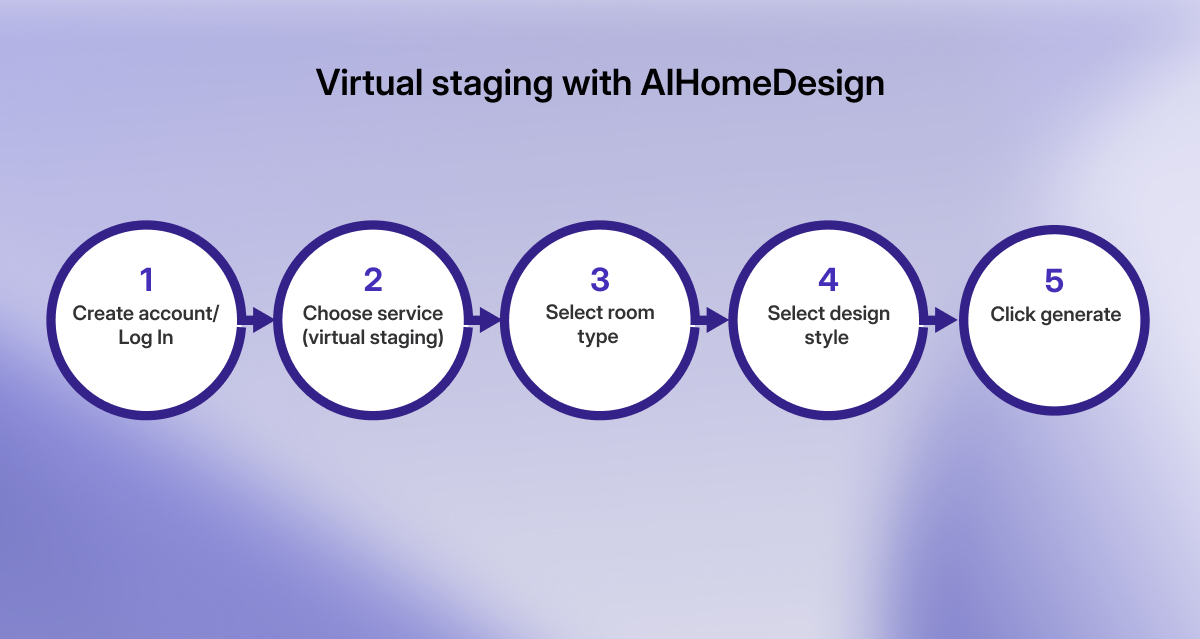 Virtual staging with AIHomeDesign

1
Create account/ Log In

2
Choose service (virtual staging)

3
Select room type

4
Select design style

5
Click generate